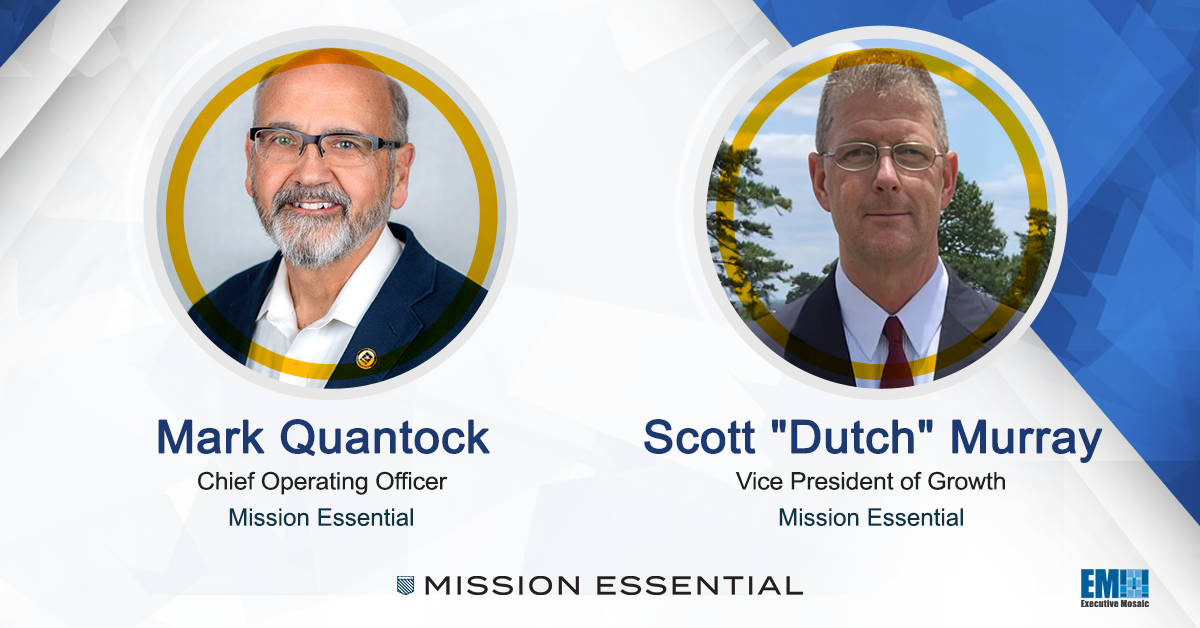 Mark Quantock
Chief Operating Officer
Mission Essential

Scott "Dutch" Murray
Vice President of Growth
Mission Essential

MISSION ESSENTIAL

EM
Executive Mosaic